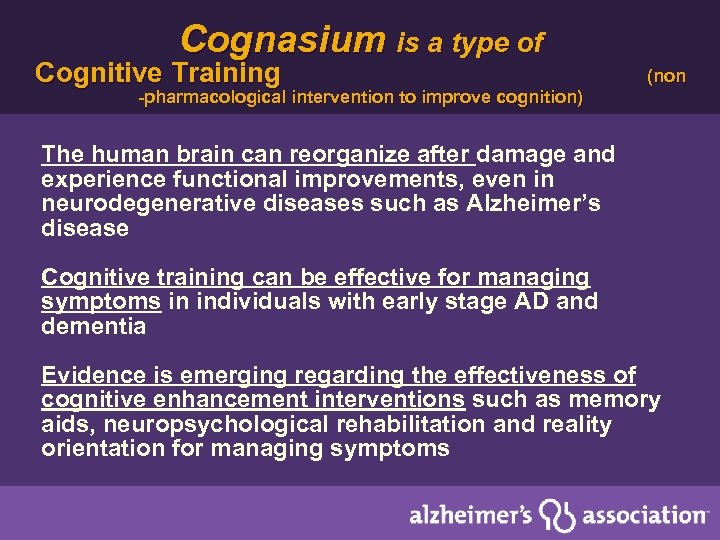 Cognasium is a type of Cognitive Training (non -pharmacological intervention to improve cognition)

The human brain can reorganize after damage and experience functional improvements, even in neurodegenerative diseases such as Alzheimer's disease

Cognitive training can be effective for managing symptoms in individuals with early stage AD and dementia

Evidence is emerging regarding the effectiveness of cognitive enhancement interventions such as memory aids, neuropsychological rehabilitation and reality orientation for managing symptoms

alzheimer's association